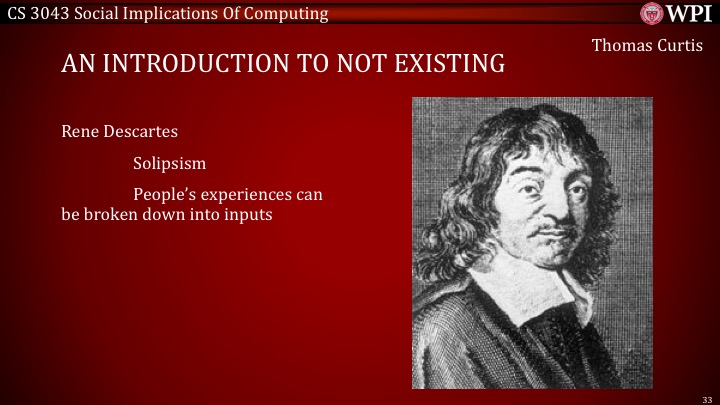 CS 3043 Social Implications Of Computing

WPI

Thomas Curtis

AN INTRODUCTION TO NOT EXISTING

Rene Descartes

Solipsism

People's experiences can be broken down into inputs

33